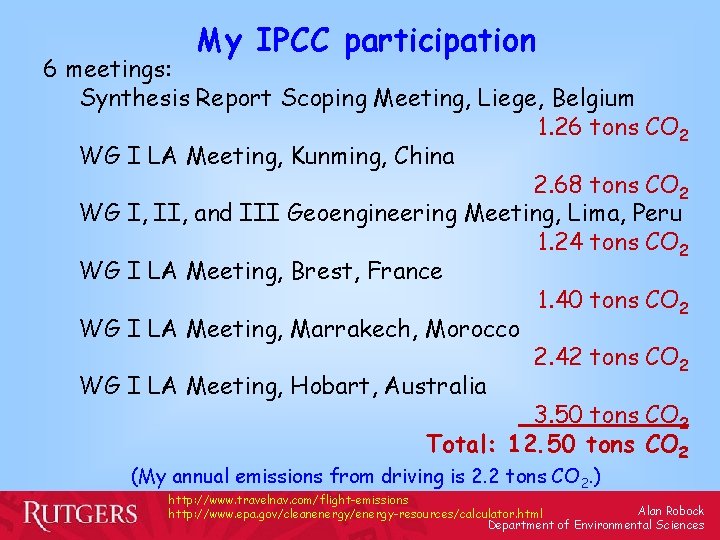 My IPCC participation

6 meetings:

Synthesis Report Scoping Meeting, Liege, Belgium

1.26 tons $CO_2$

WG I LA Meeting, Kunming, China

2.68 tons $CO_2$

WG I, II, and III Geoengineering Meeting, Lima, Peru

1.24 tons $CO_2$

WG I LA Meeting, Brest, France

1.40 tons $CO_2$

WG I LA Meeting, Marrakech, Morocco

2.42 tons $CO_2$

WG I LA Meeting, Hobart, Australia

3.50 tons $CO_2$

Total: 12.50 tons $CO_2$

(My annual emissions from driving is 2.2 tons $CO_2$.)

RUTGERS

http://www.travelnav.com/flight-emissions
http://www.epa.gov/cleanenergy/energy-resources/calculator.html

Alan Robock
Department of Environmental Sciences